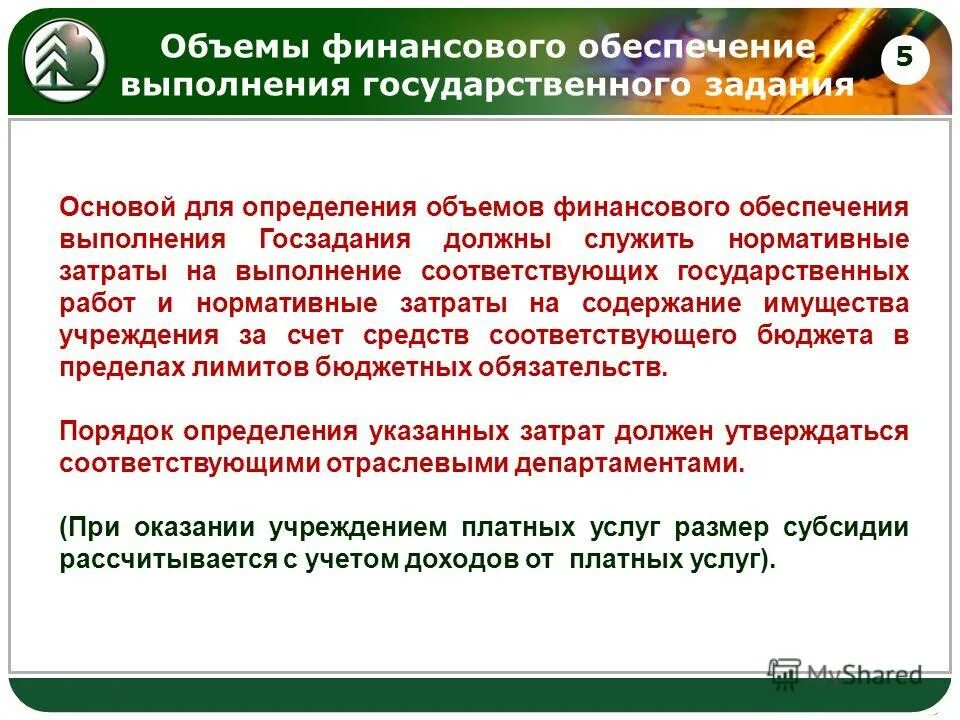 Объемы финансового обеспечение выполнения государственного задания

5

Основой для определения объемов финансового обеспечения выполнения Госзадания должны служить нормативные затраты на выполнение соответствующих государственных работ и нормативные затраты на содержание имущества учреждения за счет средств соответствующего бюджета в пределах лимитов бюджетных обязательств.

Порядок определения указанных затрат должен утверждаться соответствующими отраслевыми департаментами.

(При оказании учреждением платных услуг размер субсидии рассчитывается с учетом доходов от платных услуг).

MyShared